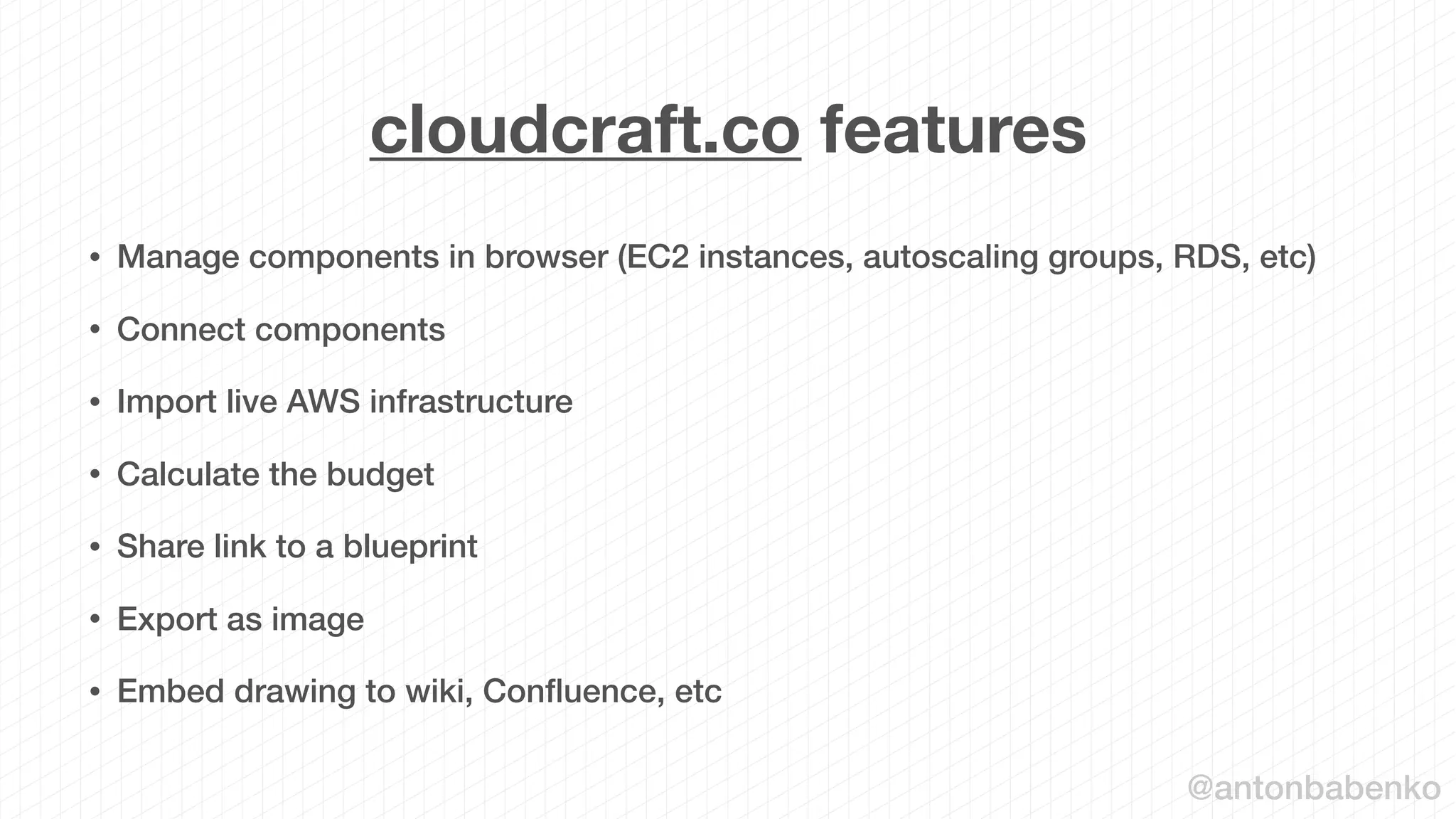 cloudcraft.co features

• Manage components in browser (EC2 instances, autoscaling groups, RDS, etc)

• Connect components

• Import live AWS infrastructure

• Calculate the budget

• Share link to a blueprint

• Export as image

• Embed drawing to wiki, Confluence, etc

@antonbabenko